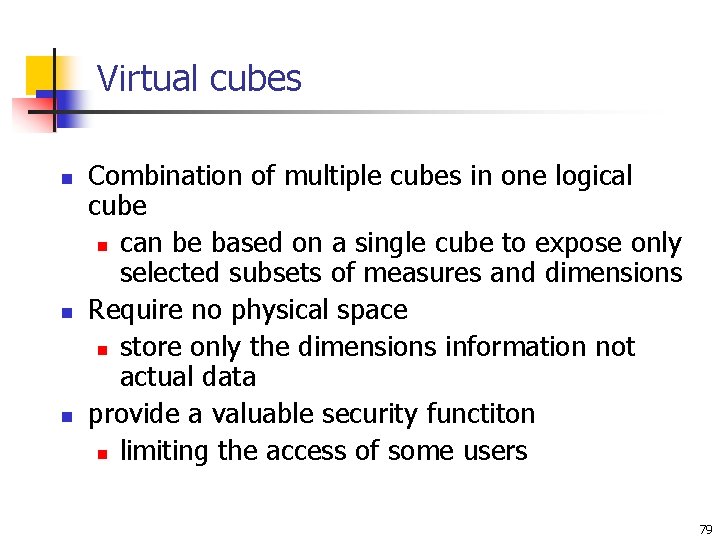 Virtual cubes

- Combination of multiple cubes in one logical cube
  - can be based on a single cube to expose only selected subsets of measures and dimensions
- Require no physical space
  - store only the dimensions information not actual data
- provide a valuable security functiton
  - limiting the access of some users

79